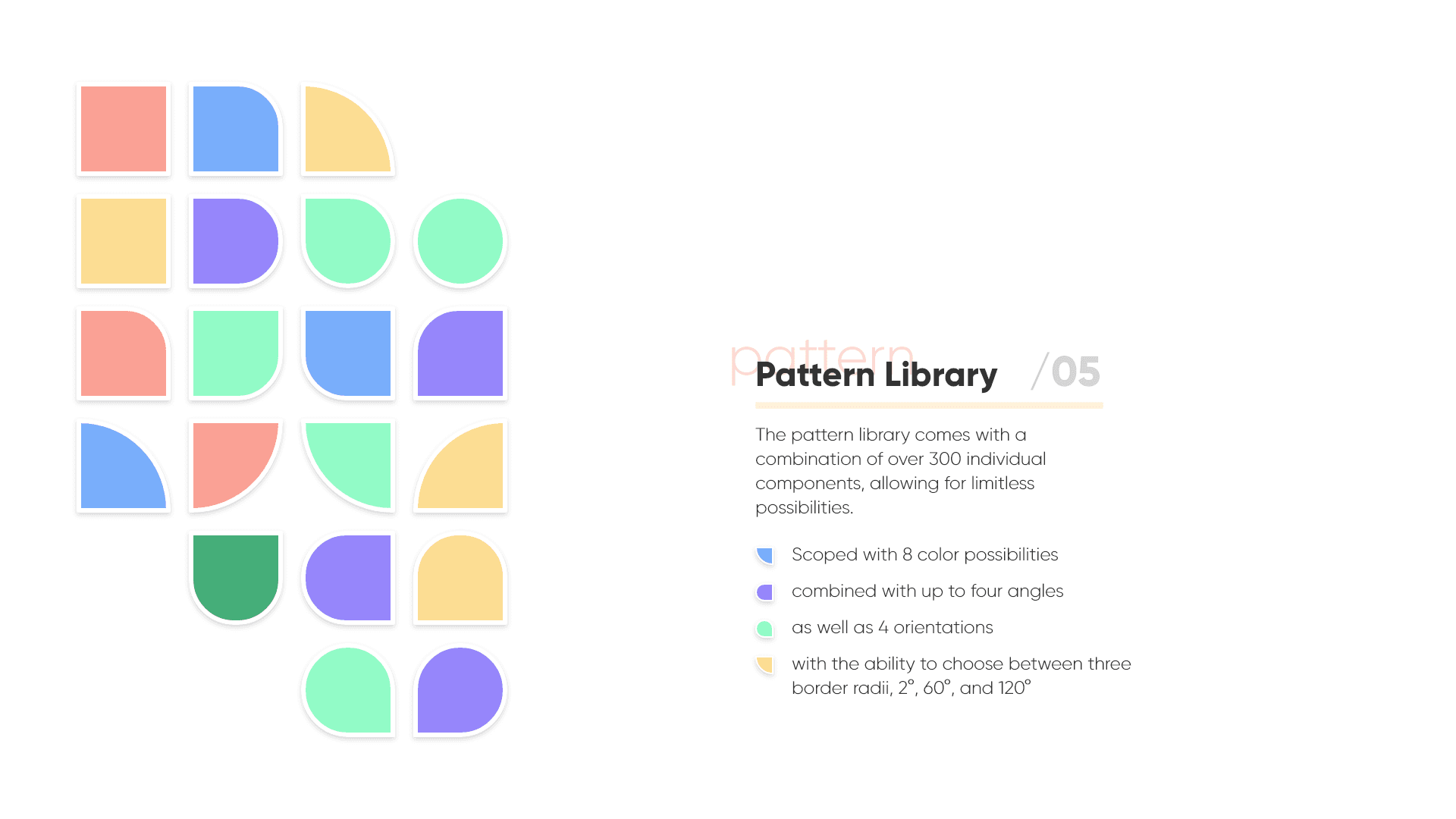 pattern

Pattern Library /05

The pattern library comes with a combination of over 300 individual components, allowing for limitless possibilities.

Scoped with 8 color possibilities

combined with up to four angles

as well as 4 orientations

with the ability to choose between three border radii, 2°, 60°, and 120°